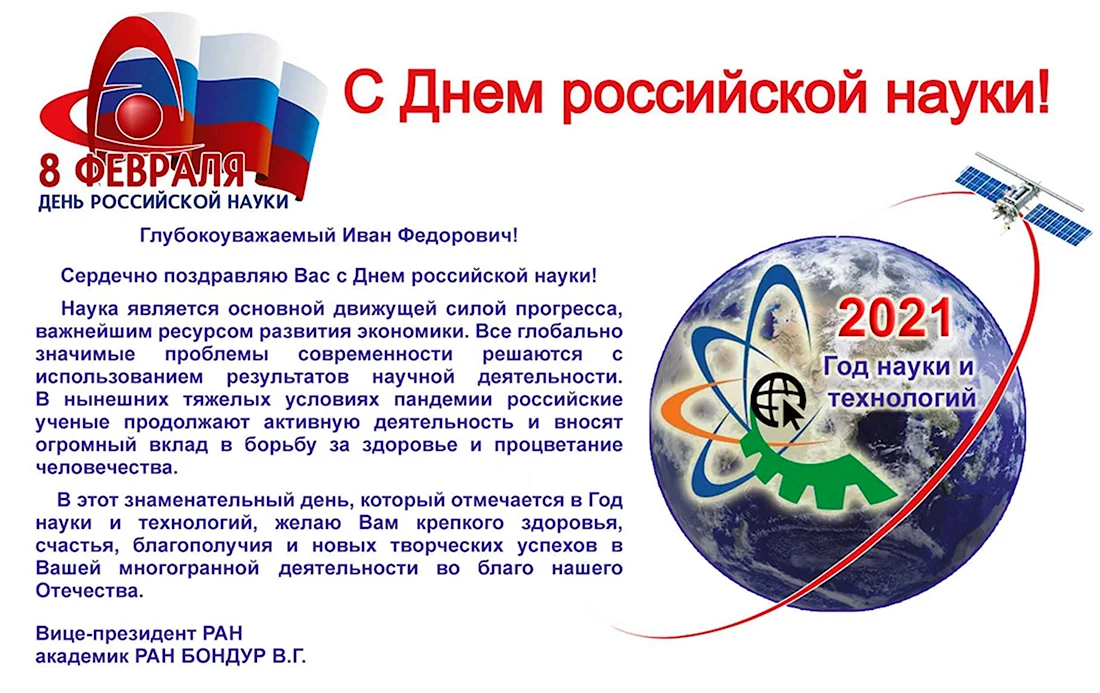 8 ФЕВРАЛЯ
ДЕНЬ РОССИЙСКОЙ НАУКИ

С Днем российской науки!

Глубокоуважаемый Иван Федорович!

Сердечно поздравляю Вас с Днем российской науки!

Наука является основной движущей силой прогресса, важнейшим ресурсом развития экономики. Все глобально значимые проблемы современности решаются с использованием результатов научной деятельности. В нынешних тяжелых условиях пандемии российские ученые продолжают активную деятельность и вносят огромный вклад в борьбу за здоровье и процветание человечества.

В этот знаменательный день, который отмечается в Год науки и технологий, желаю Вам крепкого здоровья, счастья, благополучия и новых творческих успехов в Вашей многогранной деятельности во благо нашего Отечества.

Вице-президент РАН
академик РАН БОНДУР В.Г.

2021
Год науки и технологий